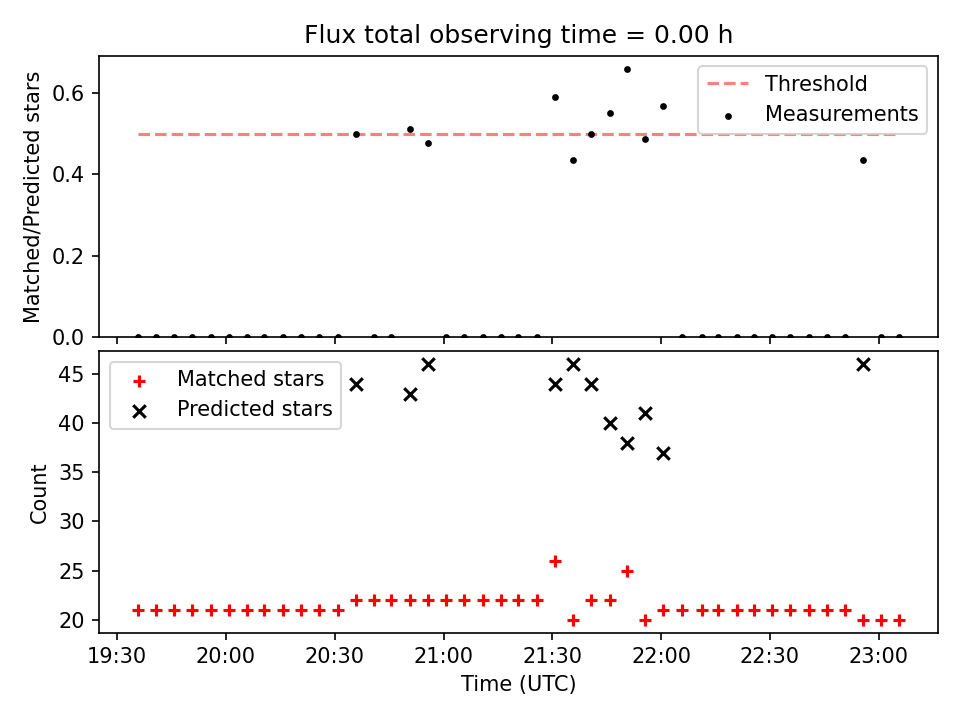 Flux total observing time = 0.00 h

Matched/Predicted stars

0.6
0.4
0.2
0.0

Threshold
Measurements

Count

45
40
35
30
25
20

Matched stars
Predicted stars

19:30
20:00
20:30
21:00
21:30
22:00
22:30
23:00

Time (UTC)